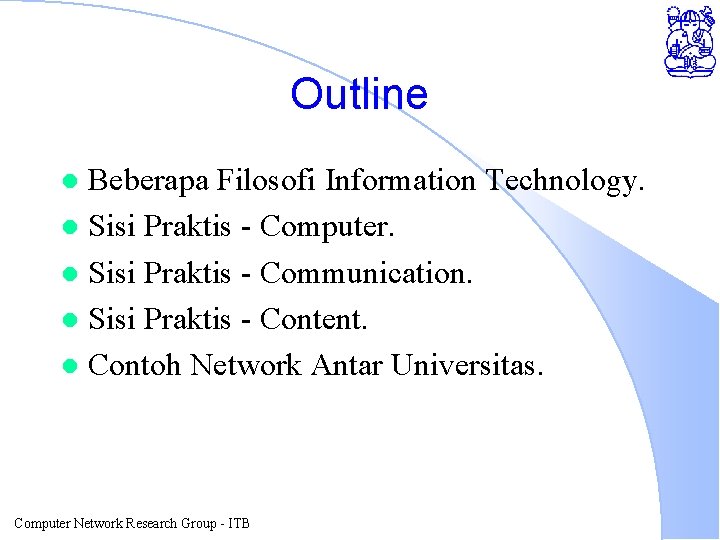 Outline

- Beberapa Filosofi Information Technology.
- Sisi Praktis - Computer.
- Sisi Praktis - Communication.
- Sisi Praktis - Content.
- Contoh Network Antar Universitas.

Computer Network Research Group - ITB